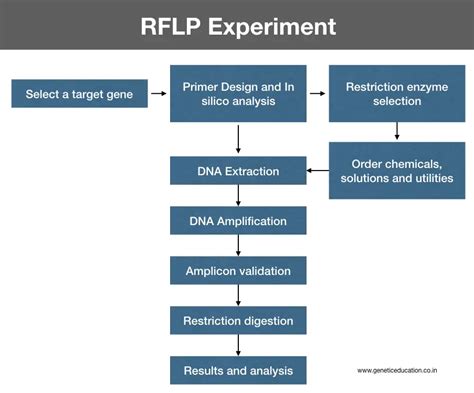 RFLP Experiment

Select a target gene

Primer Design and In silico analysis

Restriction enzyme selection

Order chemicals, solutions and utilities

DNA Extraction

DNA Amplification

Amplicon validation

Restriction digestion

Results and analysis

www.geneticeducation.co.in